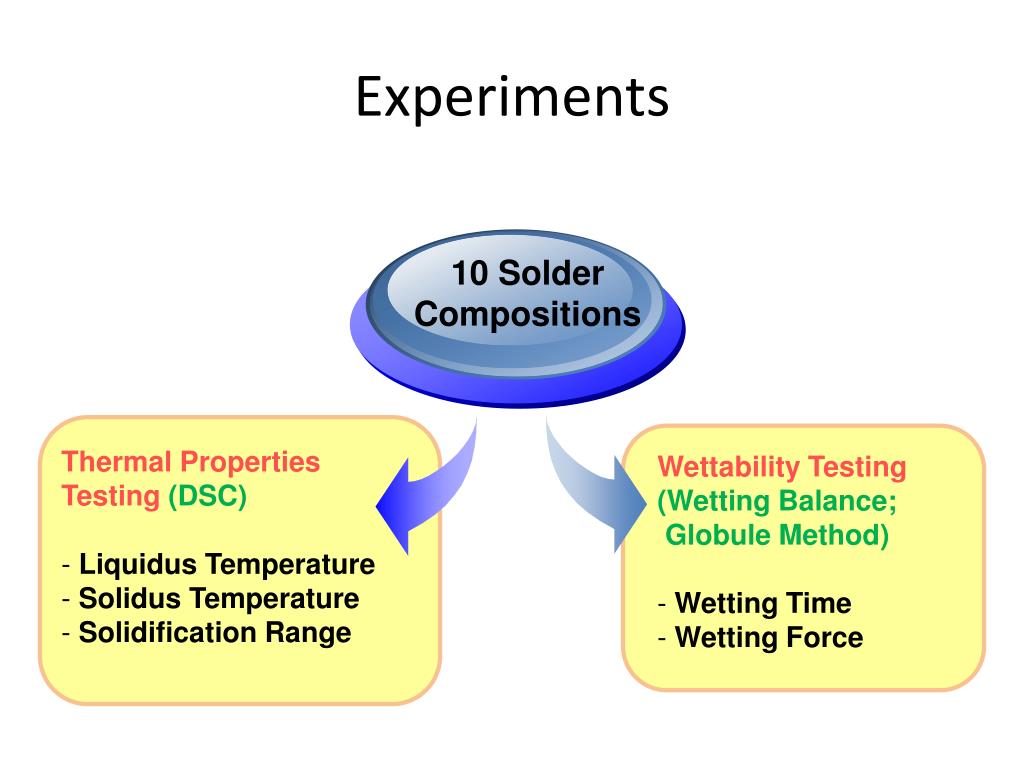 Experiments

10 Solder Compositions

Thermal Properties Testing (DSC)

- Liquidus Temperature
- Solidus Temperature
- Solidification Range

Wettability Testing (Wetting Balance; Globule Method)

- Wetting Time
- Wetting Force